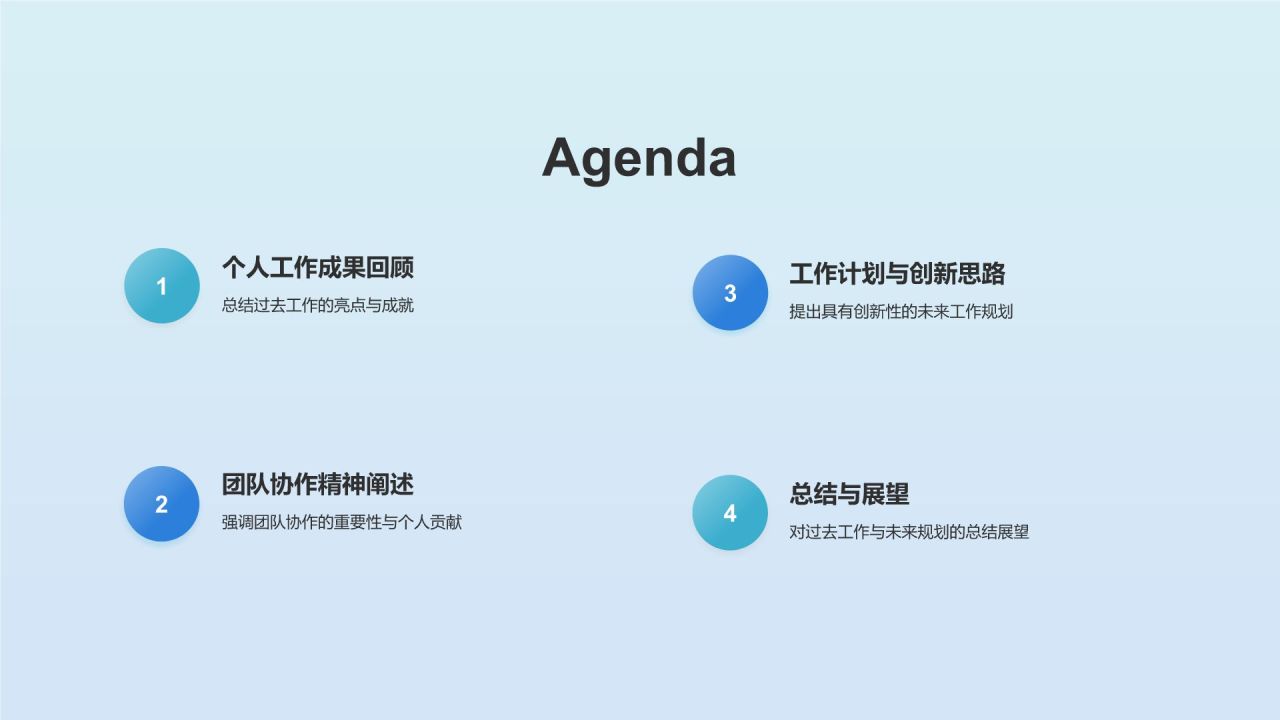 Agenda

1
个人工作成果回顾
总结过去工作的亮点与成就

2
团队协作精神阐述
强调团队协作的重要性与个人贡献

3
工作计划与创新思路
提出具有创新性的未来工作规划

4
总结与展望
对过去工作与未来规划的总结展望